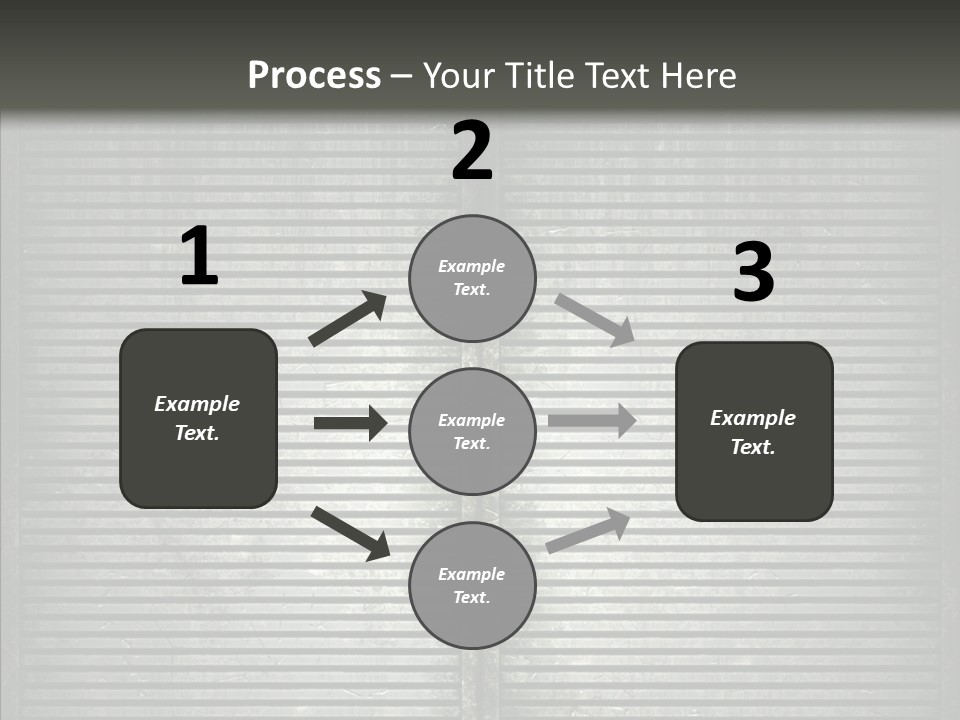 Process – Your Title Text Here

1

Example Text.

2

Example Text.

Example Text.

Example Text.

3

Example Text.